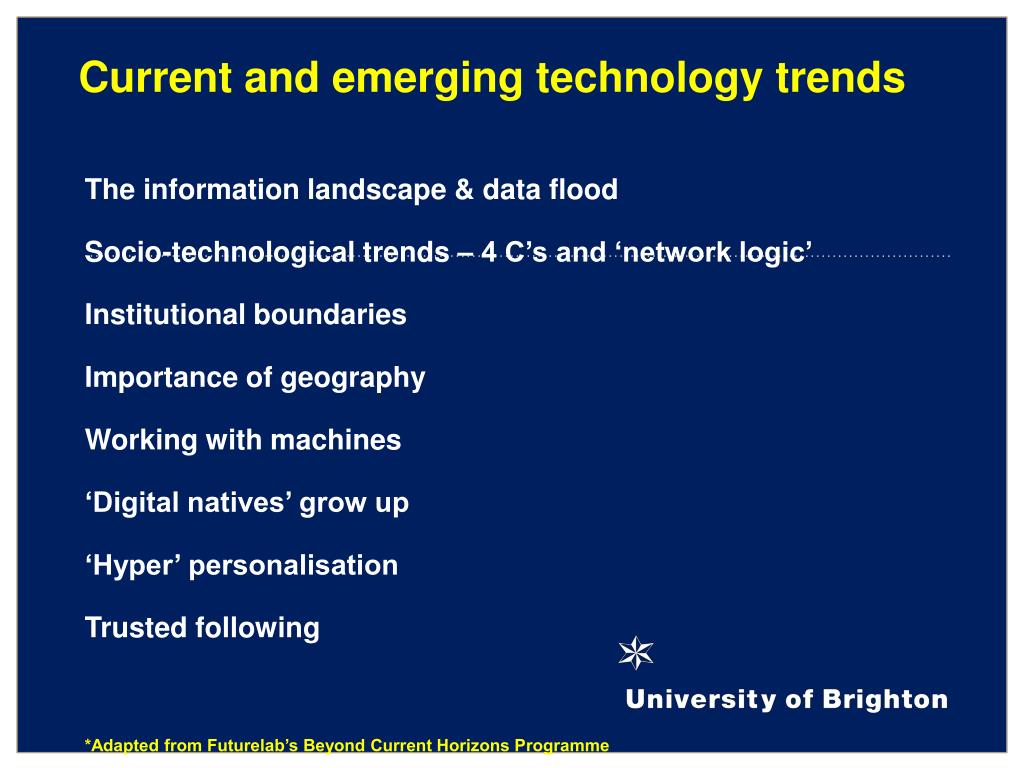 Current and emerging technology trends

The information landscape & data flood

Socio-technological trends – 4 C’s and ‘network logic’

Institutional boundaries

Importance of geography

Working with machines

‘Digital natives’ grow up

‘Hyper’ personalisation

Trusted following

University of Brighton

*Adapted from Futurelab’s Beyond Current Horizons Programme